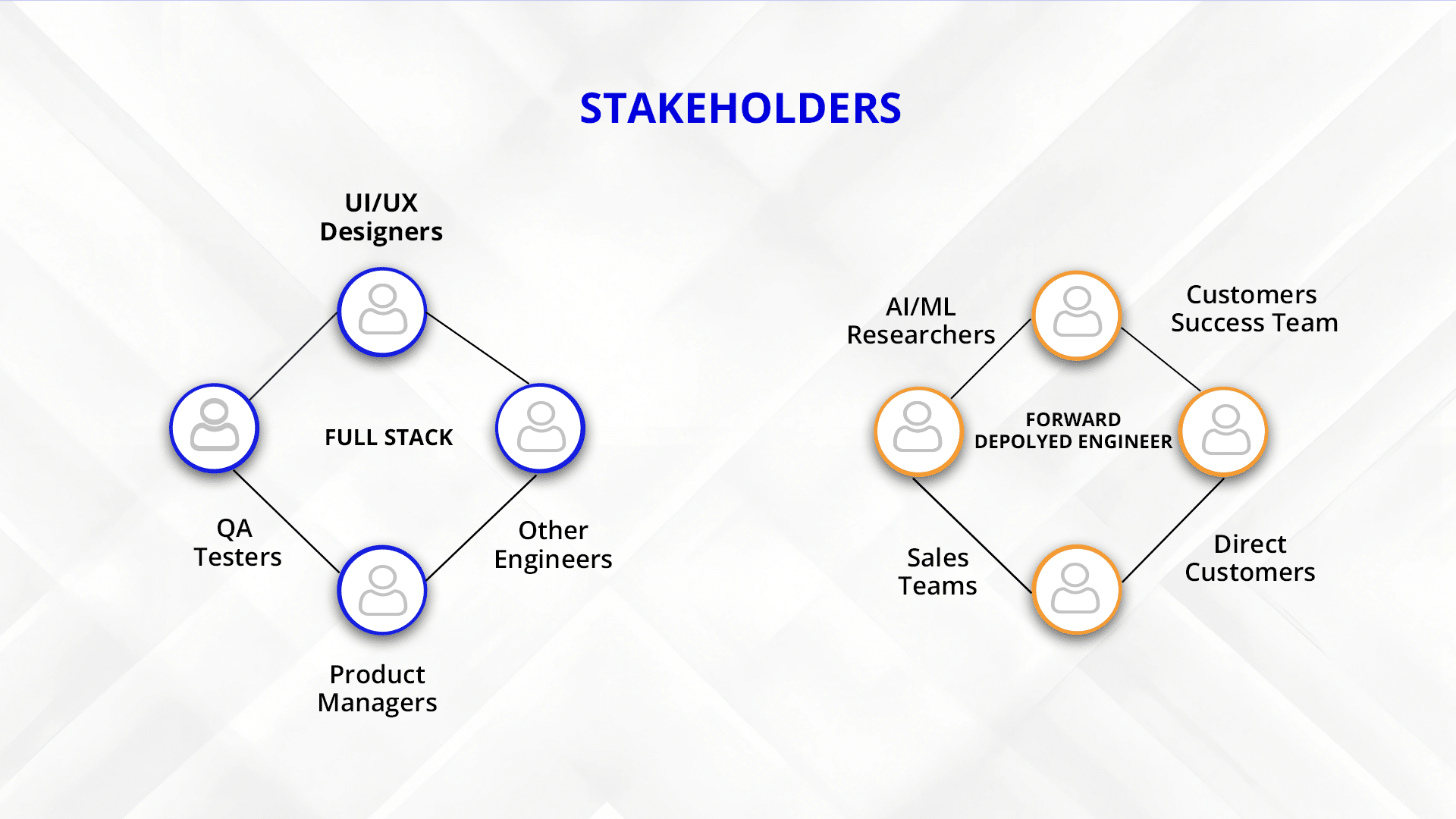 STAKEHOLDERS

UI/UX Designers

FULL STACK

QA Testers

Other Engineers

Product Managers

AI/ML Researchers

Customers Success Team

FORWARD DEPOLYED ENGINEER

Sales Teams

Direct Customers